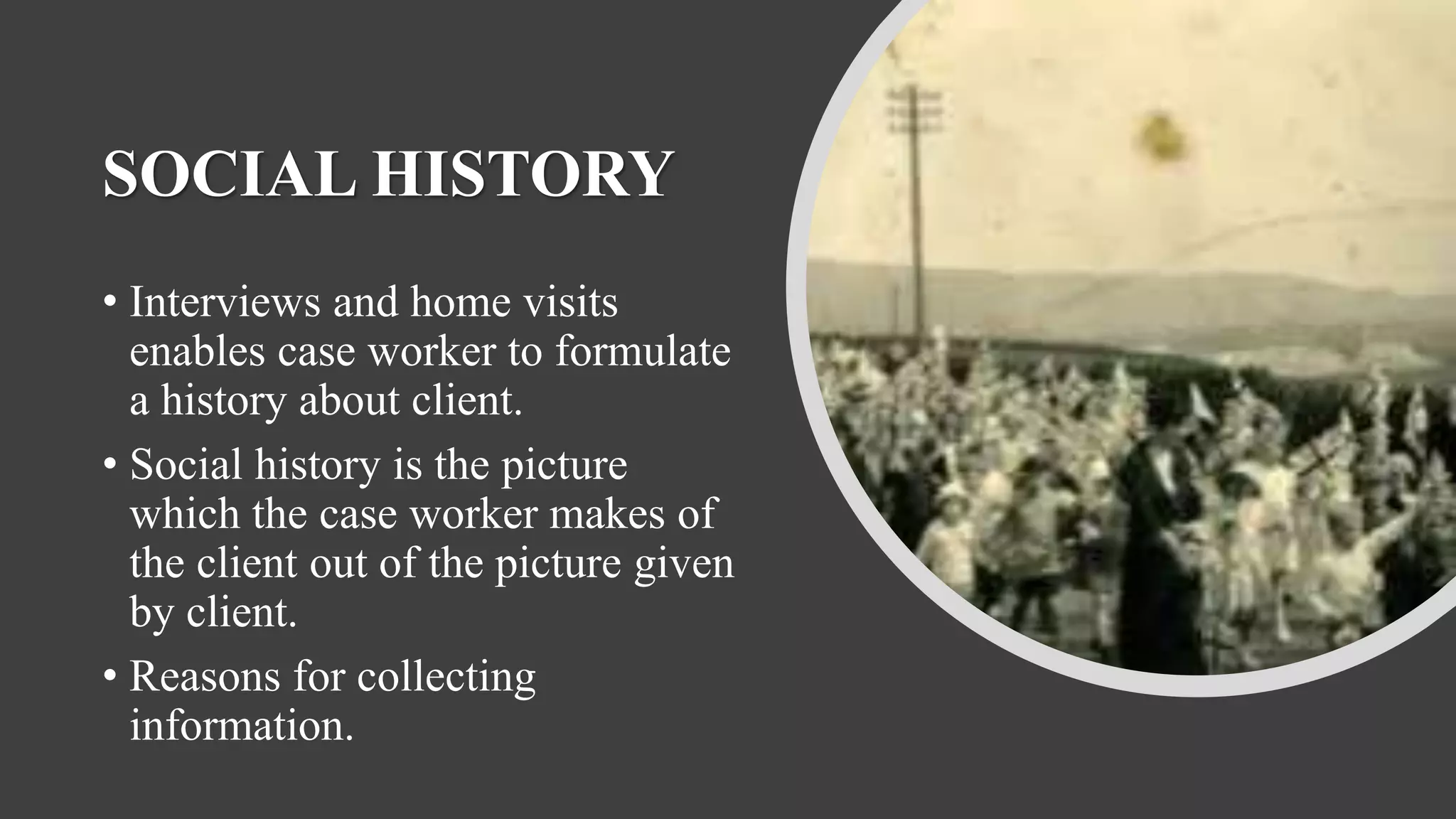 SOCIAL HISTORY

• Interviews and home visits enables case worker to formulate a history about client.

• Social history is the picture which the case worker makes of the client out of the picture given by client.

• Reasons for collecting information.